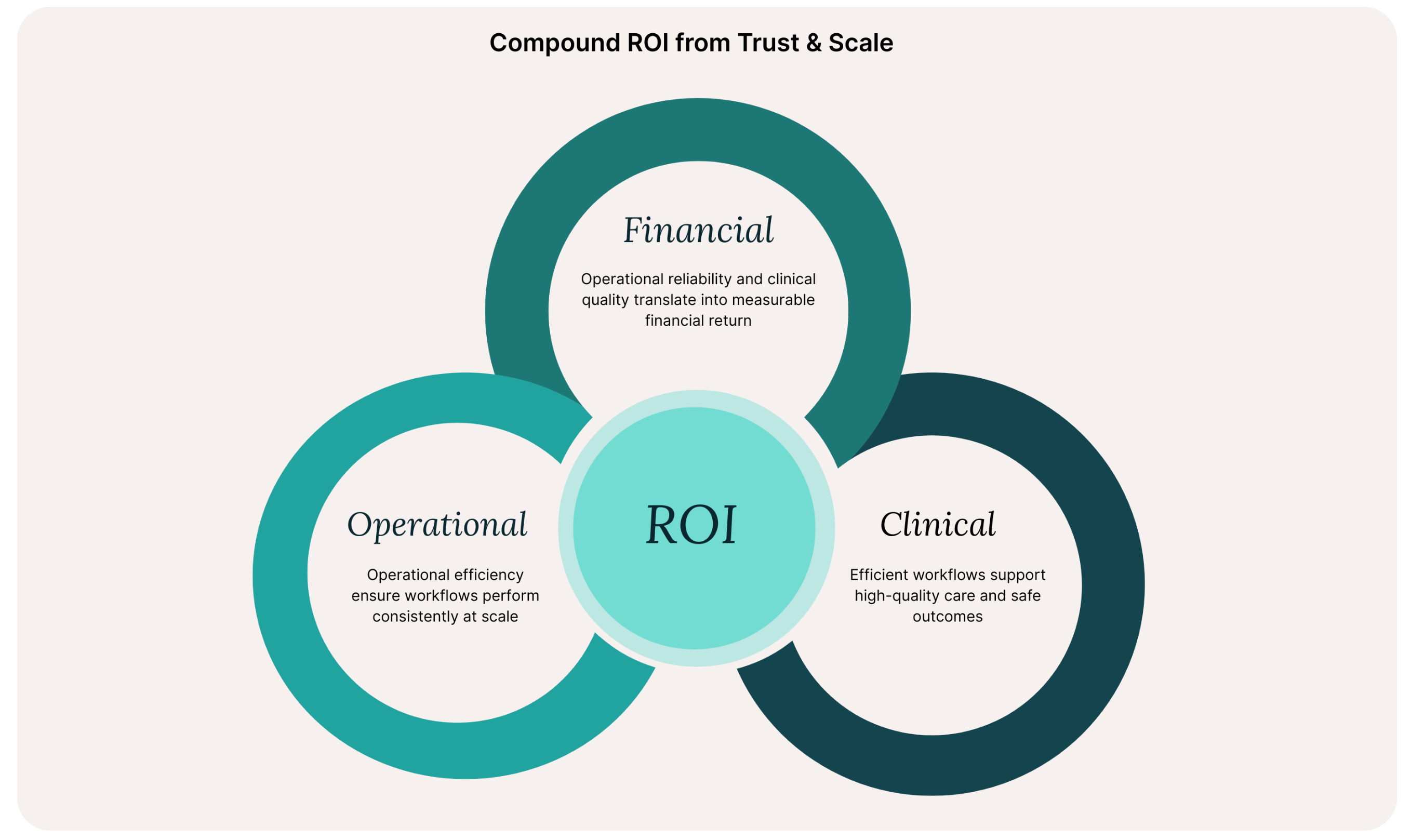 Compound ROI from Trust & Scale

Financial

Operational reliability and clinical quality translate into measurable financial return

Operational

Operational efficiency ensure workflows perform consistently at scale

ROI

Clinical

Efficient workflows support high-quality care and safe outcomes